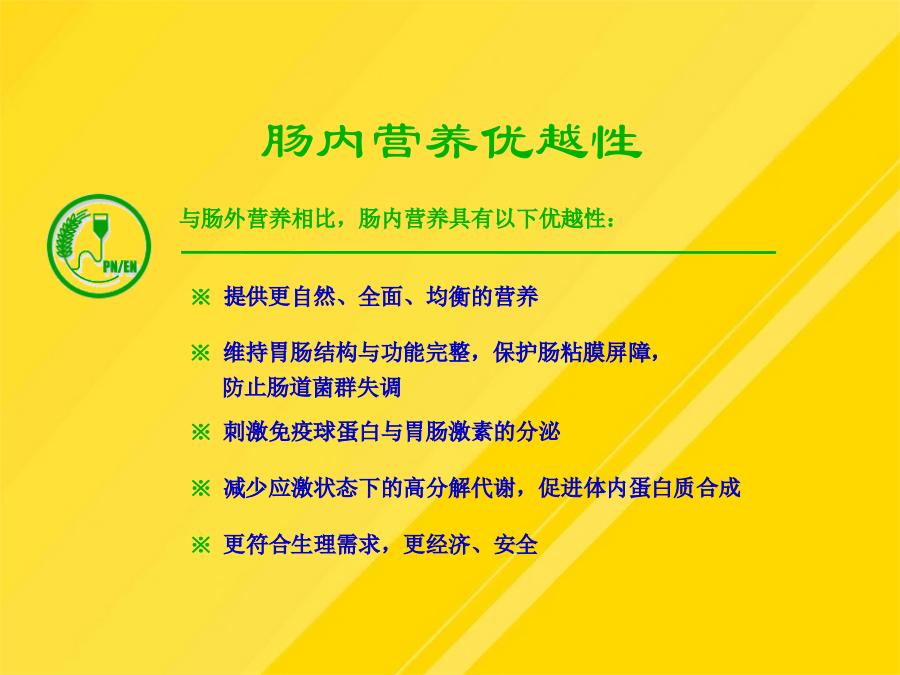 肠内营养优越性

PN/EN

与肠外营养相比，肠内营养具有以下优越性：

※ 提供更自然、全面、均衡的营养

※ 维持胃肠结构与功能完整，保护肠粘膜屏障，防止肠道菌群失调

※ 刺激免疫球蛋白与胃肠激素的分泌

※ 减少应激状态下的高分解代谢，促进体内蛋白质合成

※ 更符合生理需求，更经济、安全